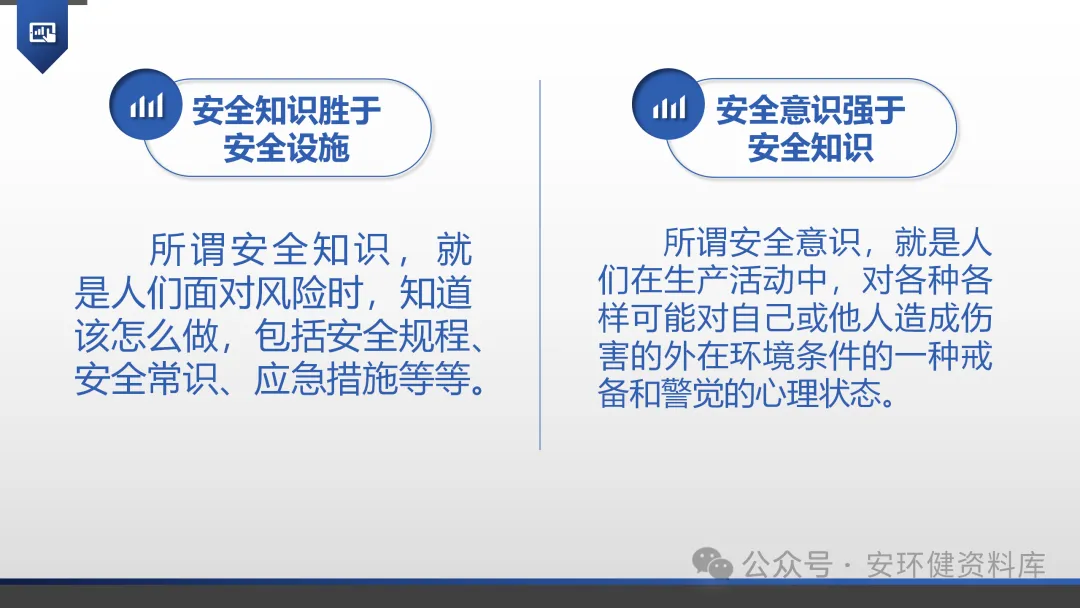 安全知识胜于安全设施

所谓安全知识，就是人们面对风险时，知道该怎么做，包括安全规程、安全常识、应急措施等等。

安全意识强于安全知识

所谓安全意识，就是人们在生产活动中，对各种各样可能对自己或他人造成伤害的外在环境条件的一种戒备和警觉的心理状态。

公众号 · 安环健资料库